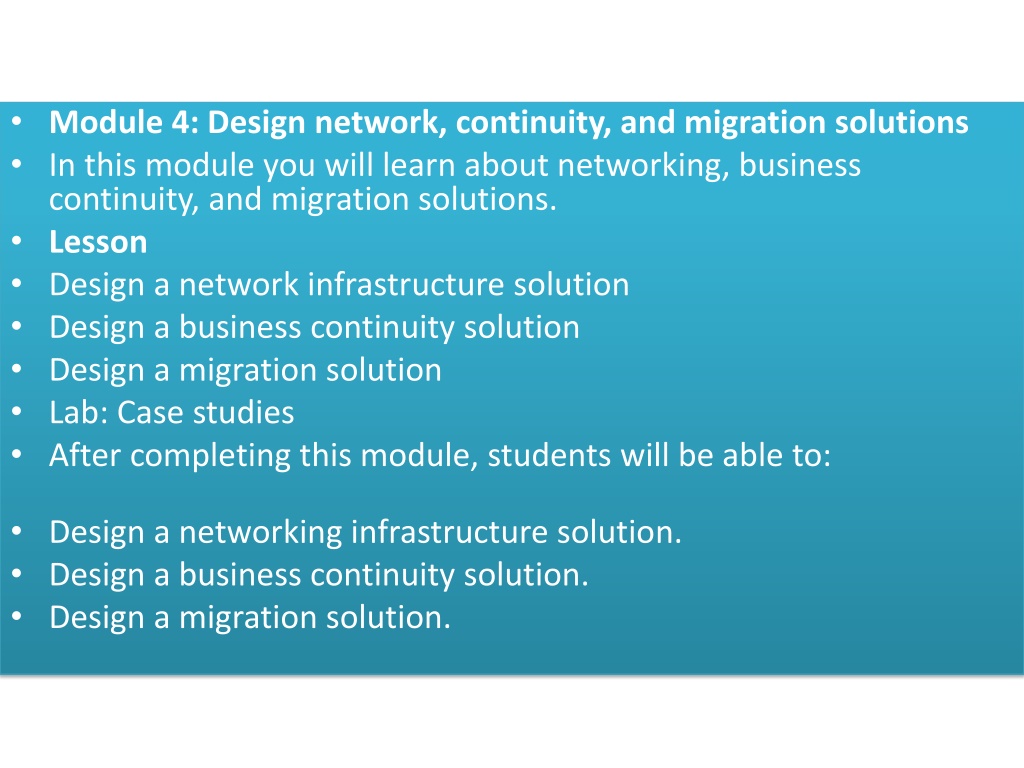 • Module 4: Design network, continuity, and migration solutions
• In this module you will learn about networking, business continuity, and migration solutions.
• Lesson
• Design a network infrastructure solution
• Design a business continuity solution
• Design a migration solution
• Lab: Case studies
• After completing this module, students will be able to:

• Design a networking infrastructure solution.
• Design a business continuity solution.
• Design a migration solution.